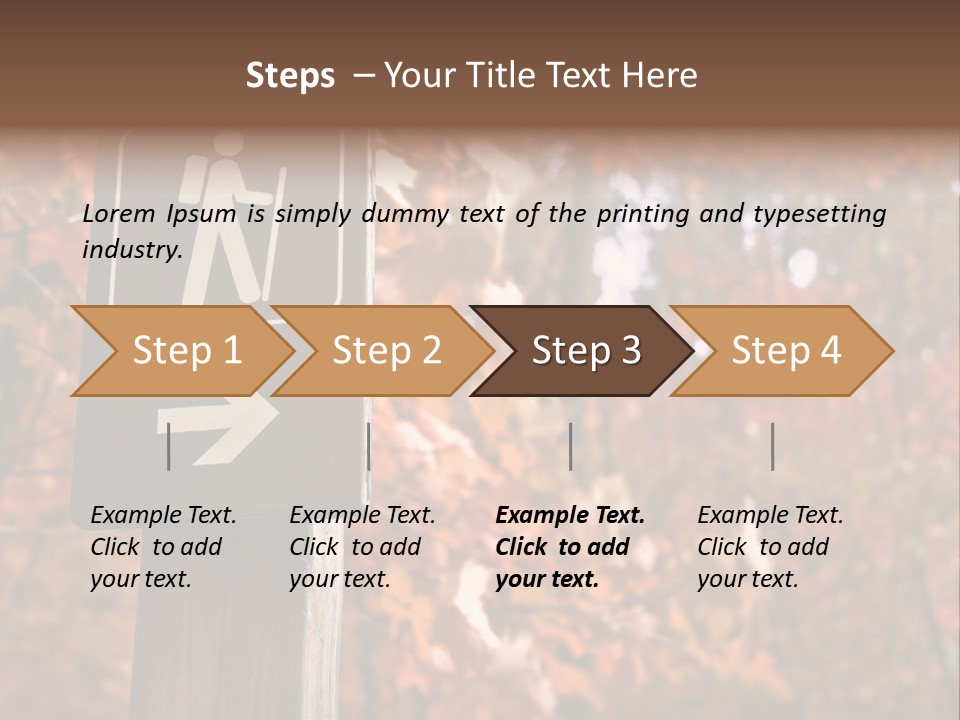 Steps – Your Title Text Here

Lorem Ipsum is simply dummy text of the printing and typesetting industry.

Step 1

Step 2

Step 3

Step 4

Example Text. Click to add your text.

Example Text. Click to add your text.

Example Text. Click to add your text.

Example Text. Click to add your text.